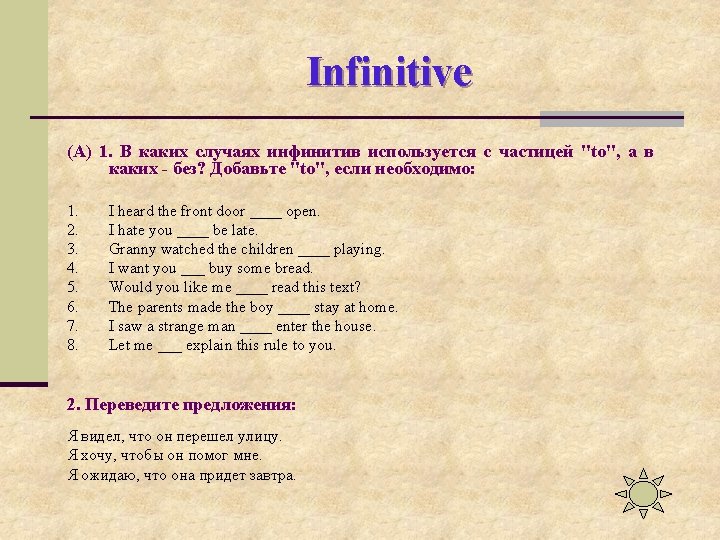 Infinitive

(A) 1. В каких случаях инфинитив используется с частицей "to", а в каких - без? Добавьте "to", если необходимо:

1. I heard the front door ____ open.
2. I hate you ____ be late.
3. Granny watched the children ____ playing.
4. I want you ___ buy some bread.
5. Would you like me ____ read this text?
6. The parents made the boy ____ stay at home.
7. I saw a strange man ____ enter the house.
8. Let me ___ explain this rule to you.

2. Переведите предложения:

Я видел, что он перешел улицу.
Я хочу, чтобы он помог мне.
Я ожидаю, что она придет завтра.